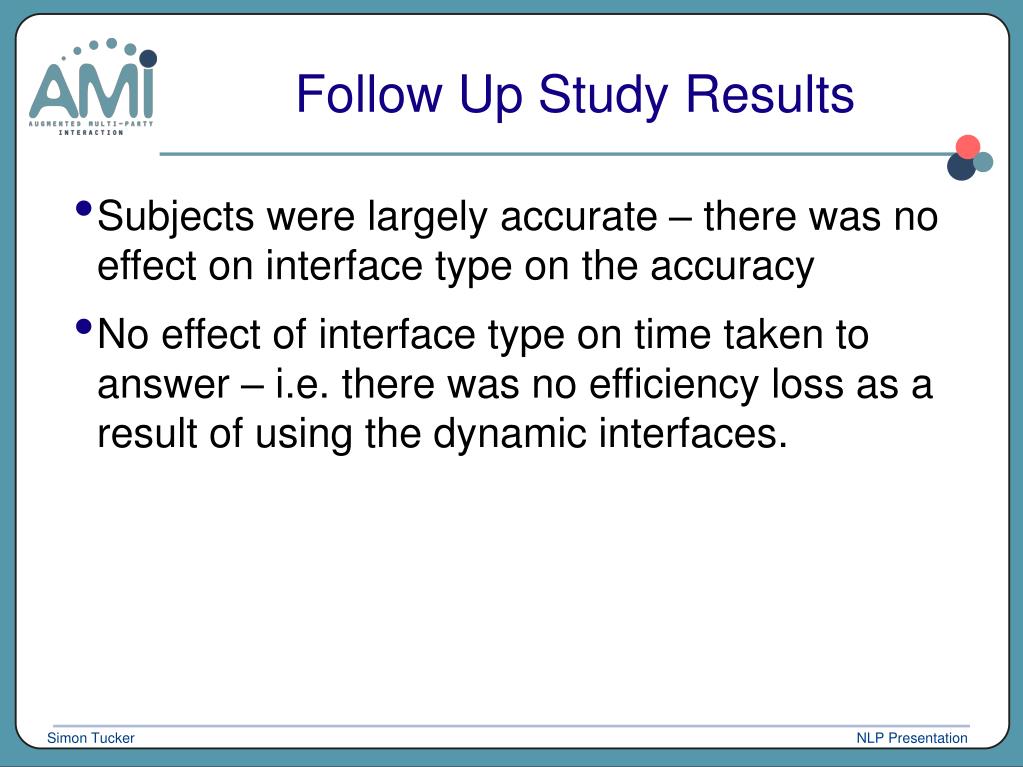 AMI
AUGMENTED MULTI-PARTY INTERACTION

Follow Up Study Results

• Subjects were largely accurate – there was no effect on interface type on the accuracy

• No effect of interface type on time taken to answer – i.e. there was no efficiency loss as a result of using the dynamic interfaces.

Simon Tucker

NLP Presentation